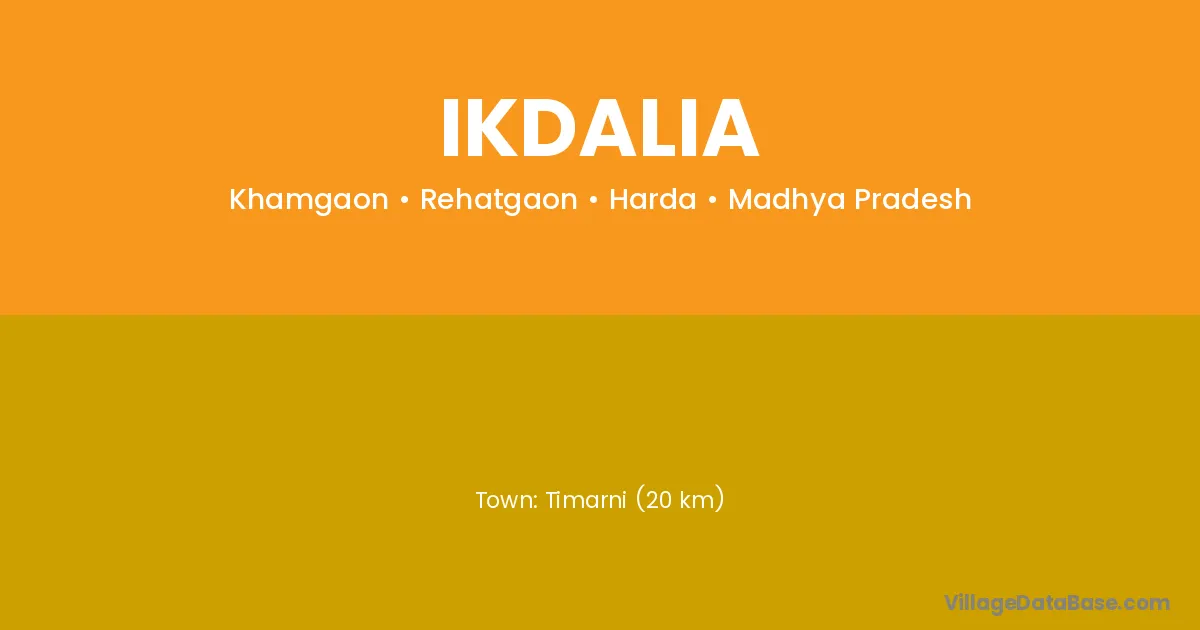 IKDALIA

Khamgaon • Rehatgaon • Harda • Madhya Pradesh

Town: Timarni (20 km)

VillageDataBase.com